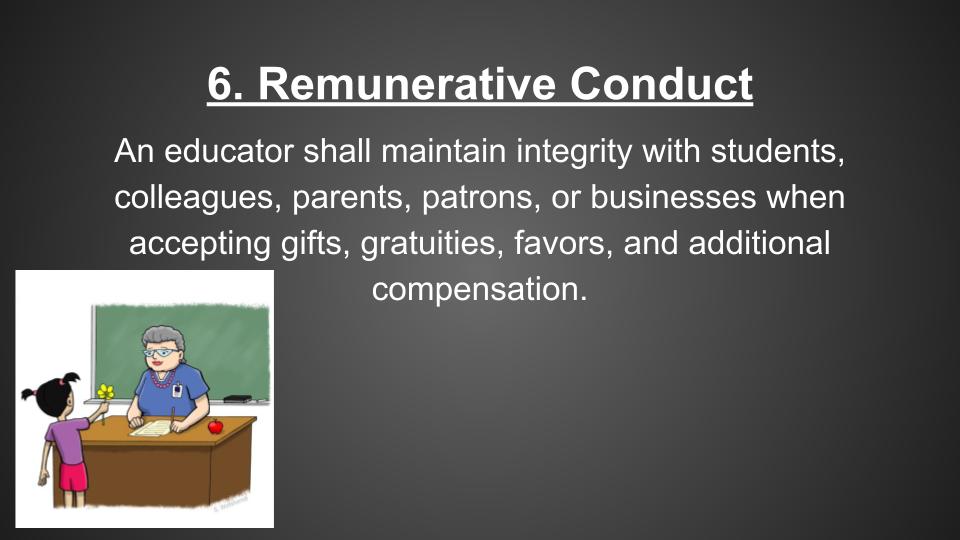 6. Remunerative Conduct

An educator shall maintain integrity with students, colleagues, parents, patrons, or businesses when accepting gifts, gratuities, favors, and additional compensation.